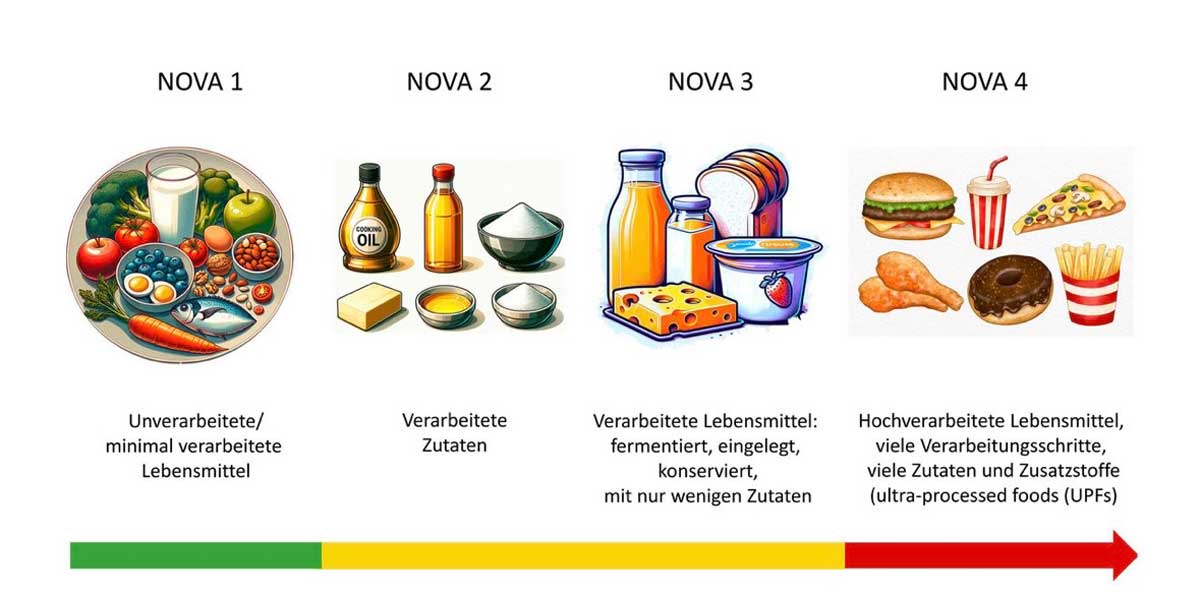 NOVA 1

NOVA 2

NOVA 3

NOVA 4

COOKING OIL

Unverarbeitete/ minimal verarbeitete Lebensmittel

Verarbeitete Zutaten

Verarbeitete Lebensmittel: fermentiert, eingelegt, konserviert, mit nur wenigen Zutaten

Hochverarbeitete Lebensmittel, viele Verarbeitungsschritte, viele Zutaten und Zusatzstoffe (ultra-processed foods (UPFs)